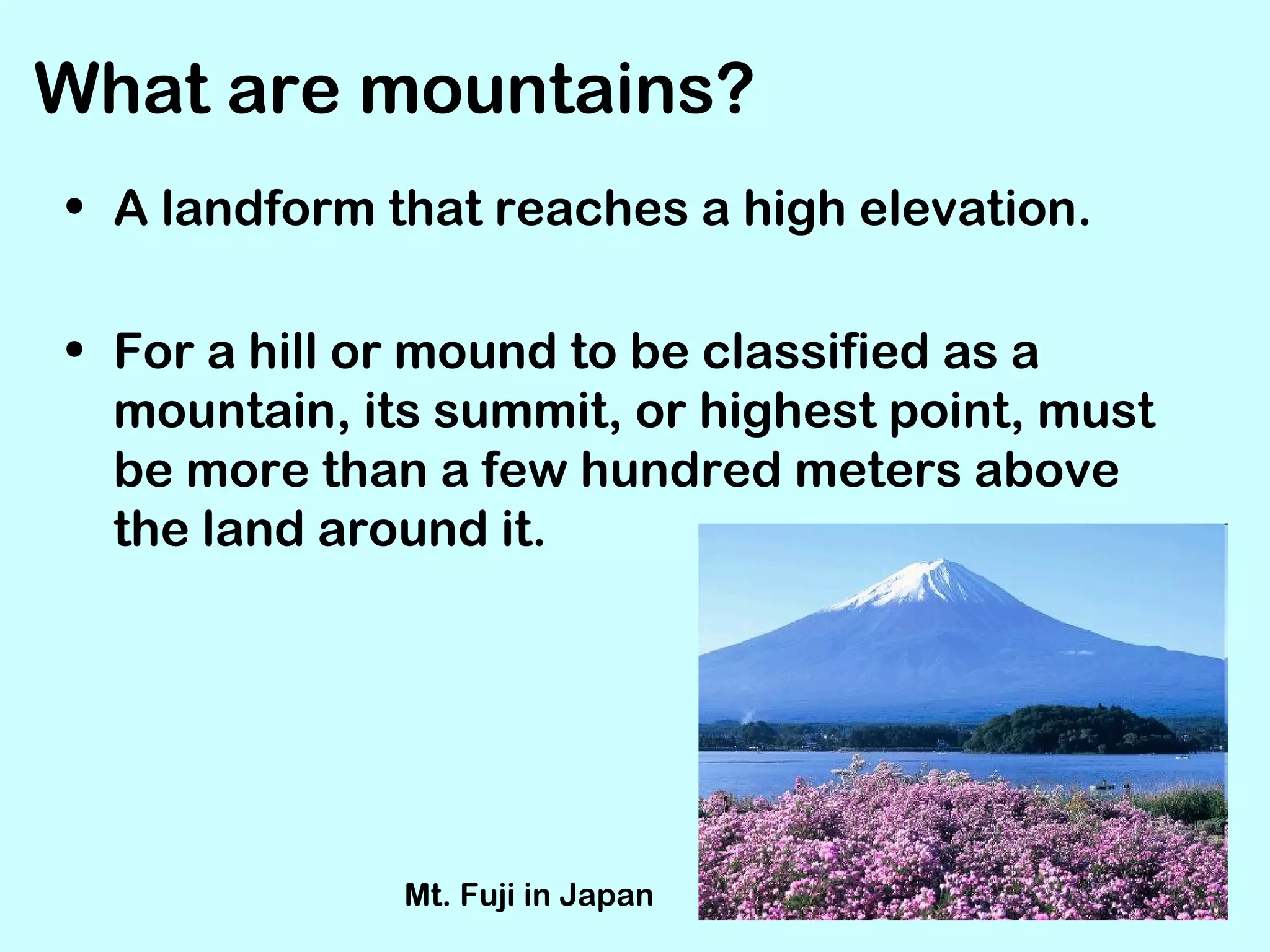 What are mountains?

• A landform that reaches a high elevation.

• For a hill or mound to be classified as a mountain, its summit, or highest point, must be more than a few hundred meters above the land around it.

Mt. Fuji in Japan